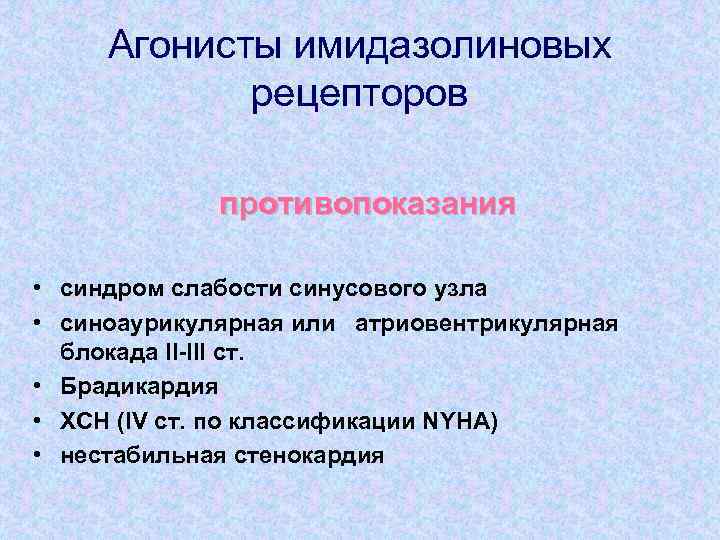 Агонисты имидазолиновых рецепторов

противопоказания

• синдром слабости синусового узла
• синоаурикулярная или атриовентрикулярная блокада II-III ст.
• Брадикардия
• ХСН (IV ст. по классификации NYHA)
• нестабильная стенокардия